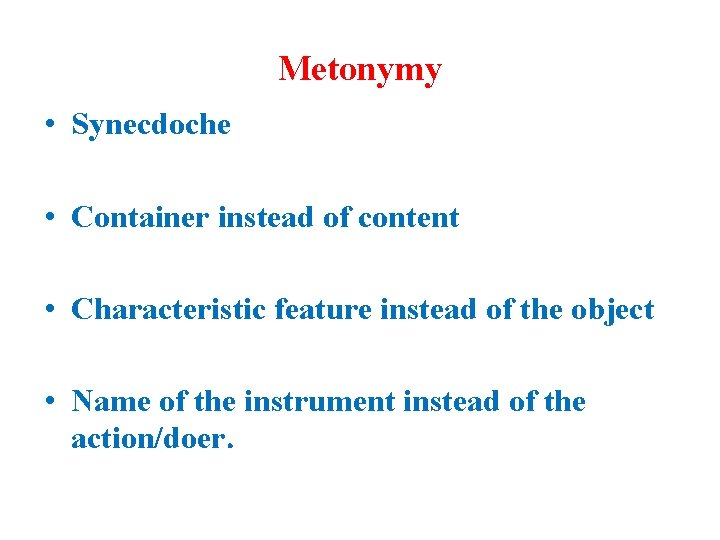 Metonymy

• Synecdoche

• Container instead of content

• Characteristic feature instead of the object

• Name of the instrument instead of the action/doer.